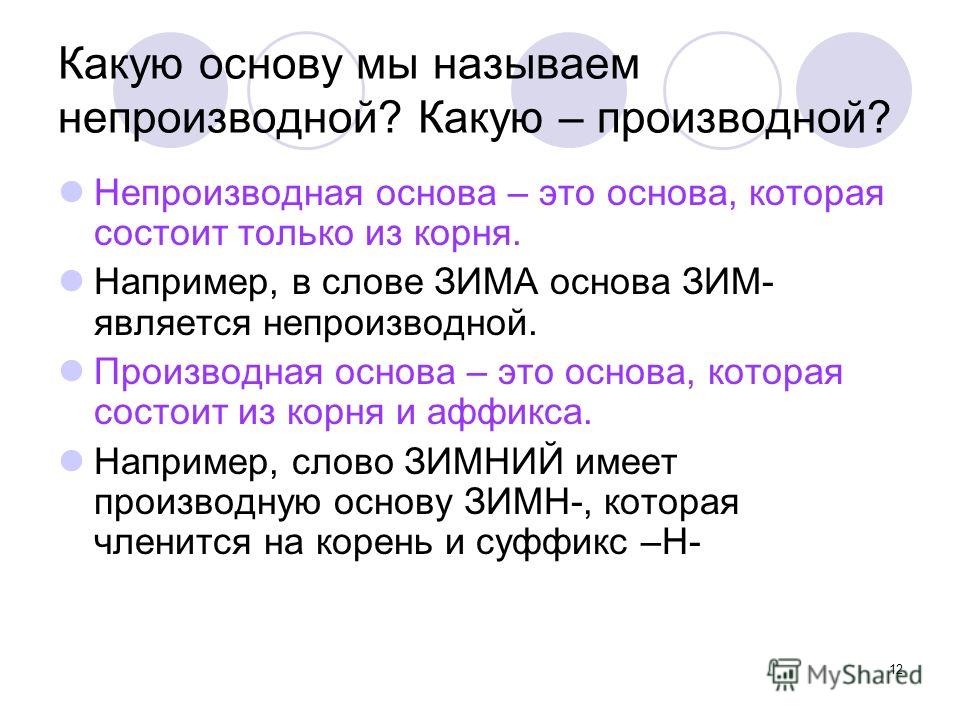 Какую основу мы называем непроизводной? Какую – производной?

Непроизводная основа – это основа, которая состоит только из корня.

Например, в слове ЗИМА основа ЗИМ- является непроизводной.

Производная основа – это основа, которая состоит из корня и аффикса.

Например, слово ЗИМНИЙ имеет производную основу ЗИМН-, которая членится на корень и суффикс –Н-

12

MyShared